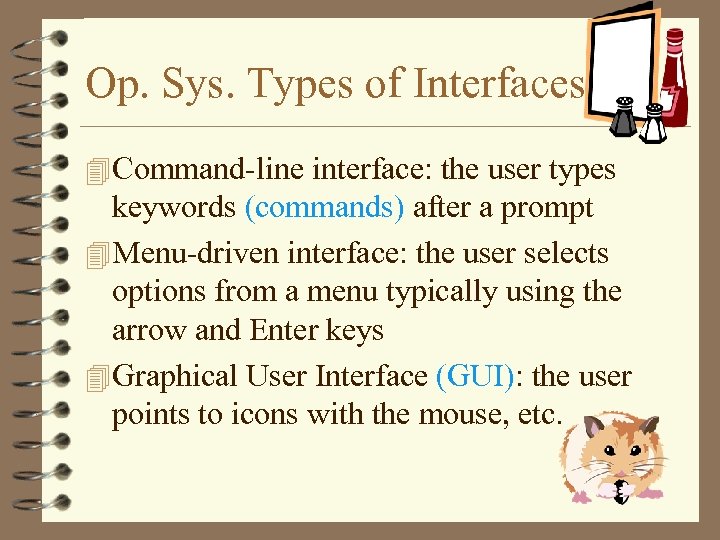 Op. Sys. Types of Interfaces

Command-line interface: the user types keywords (commands) after a prompt

Menu-driven interface: the user selects options from a menu typically using the arrow and Enter keys

Graphical User Interface (GUI): the user points to icons with the mouse, etc.